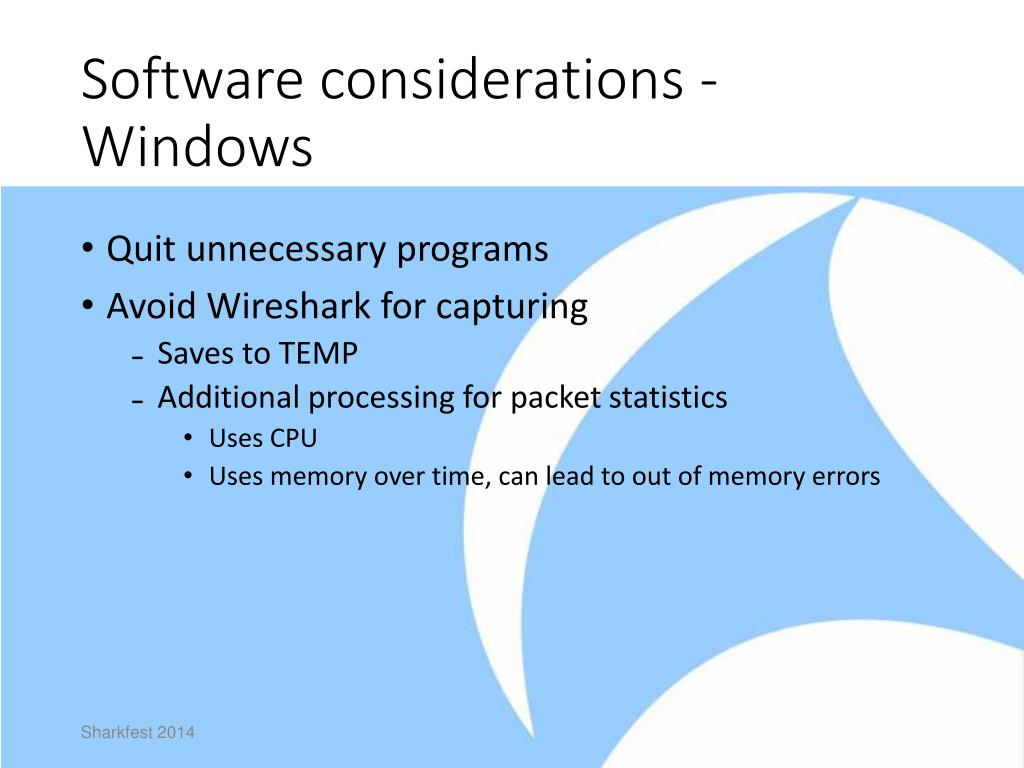 Software considerations - Windows

• Quit unnecessary programs
• Avoid Wireshark for capturing
– Saves to TEMP
– Additional processing for packet statistics
• Uses CPU
• Uses memory over time, can lead to out of memory errors

Sharkfest 2014